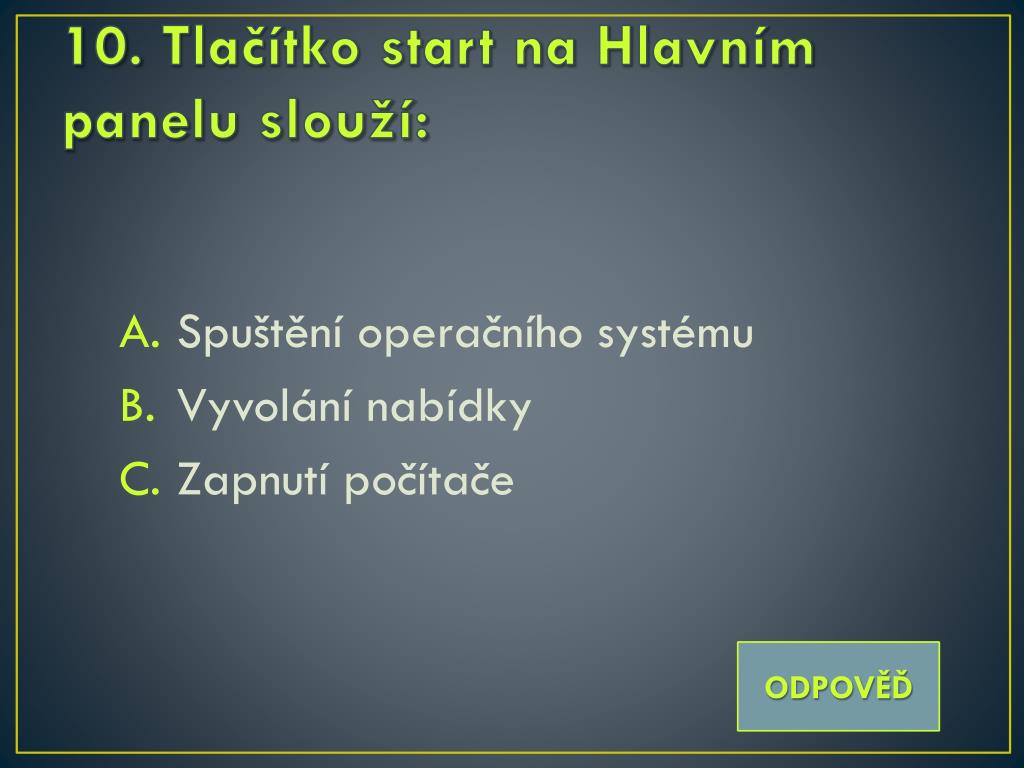 10. Tlačítko start na Hlavním panelu slouží:

A. Spuštění operačního systému
B. Vyvolání nabídky
C. Zapnutí počítače

ODPOVĚĎ